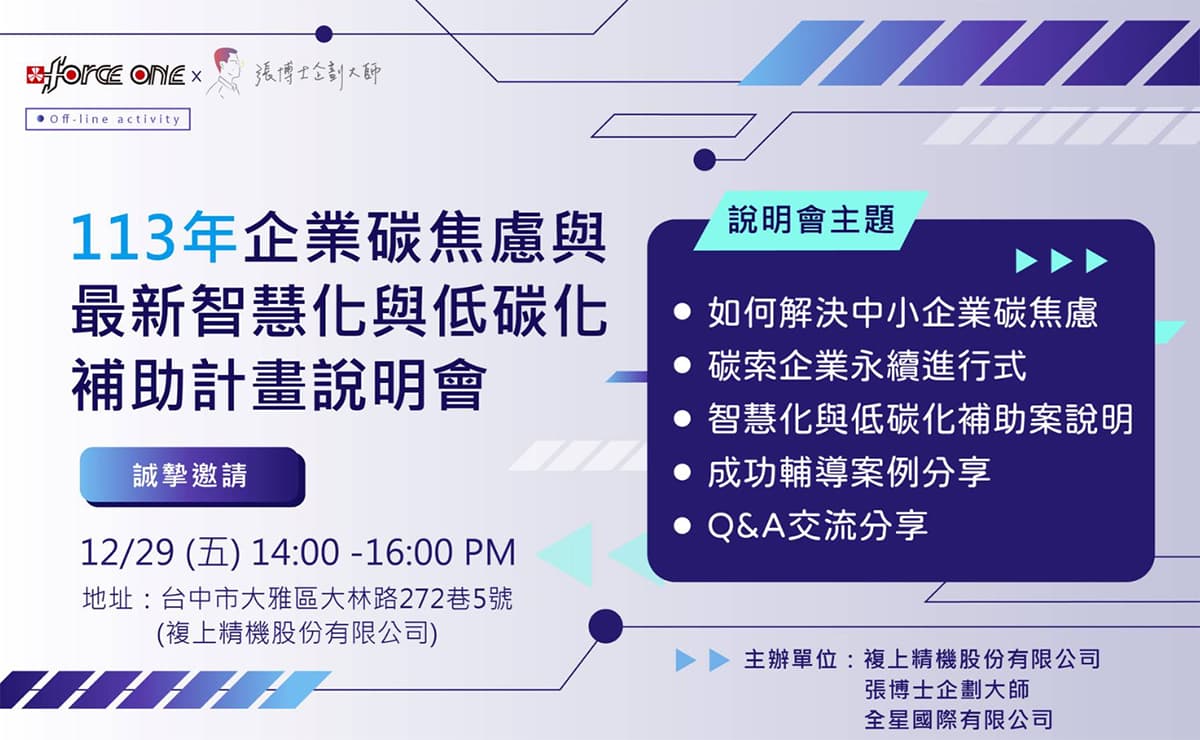 Force ONE x 張博士企劃大師

Off-line activity

113年企業碳焦慮與最新智慧化與低碳化補助計畫說明會

誠摯邀請

12/29 (五) 14:00 -16:00 PM
地址：台中市大雅區大林路272巷5號
(複上精機股份有限公司)

說明會主題

● 如何解決中小企業碳焦慮
● 碳索企業永續進行式
● 智慧化與低碳化補助案說明
● 成功輔導案例分享
● Q&A交流分享

主辦單位：複上精機股份有限公司
張博士企劃大師
全星國際有限公司